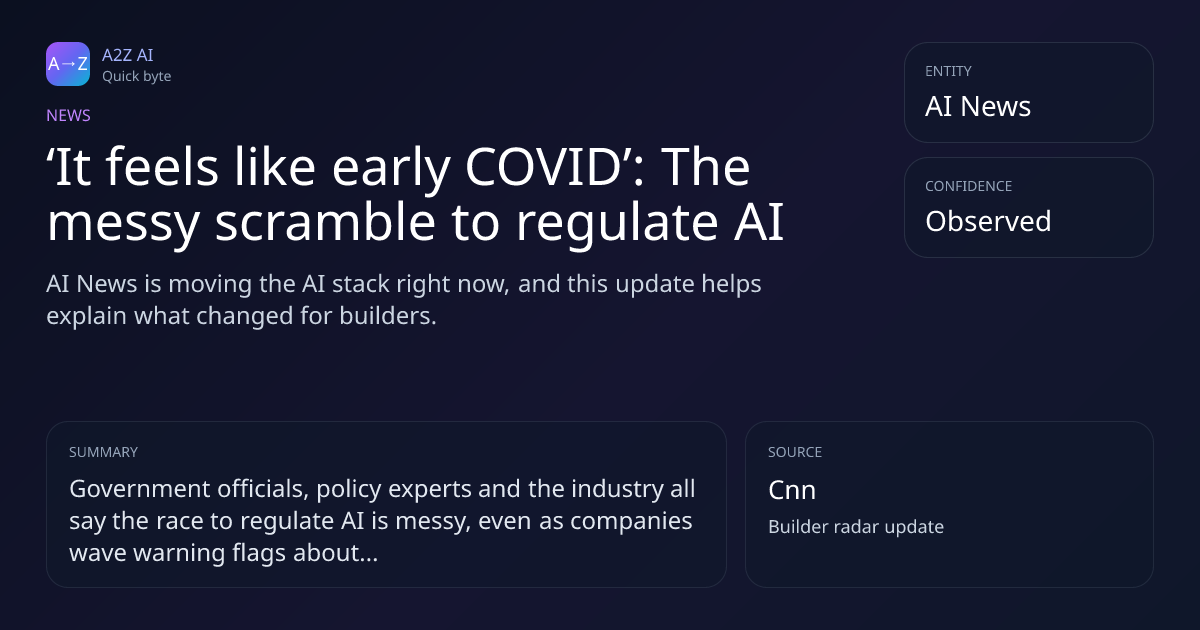 A→Z

A2Z AI
Quick byte

NEWS

‘It feels like early COVID’: The messy scramble to regulate AI

AI News is moving the AI stack right now, and this update helps explain what changed for builders.

ENTITY
AI News

CONFIDENCE
Observed

SUMMARY
Government officials, policy experts and the industry all say the race to regulate AI is messy, even as companies wave warning flags about...

SOURCE
Cnn
Builder radar update